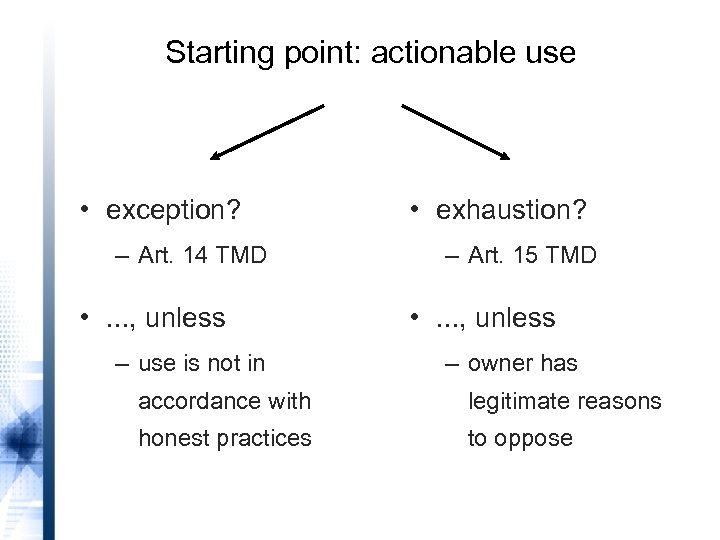 Starting point: actionable use

• exception?
– Art. 14 TMD

• ..., unless
– use is not in accordance with honest practices

• exhaustion?
– Art. 15 TMD

• ..., unless
– owner has legitimate reasons to oppose